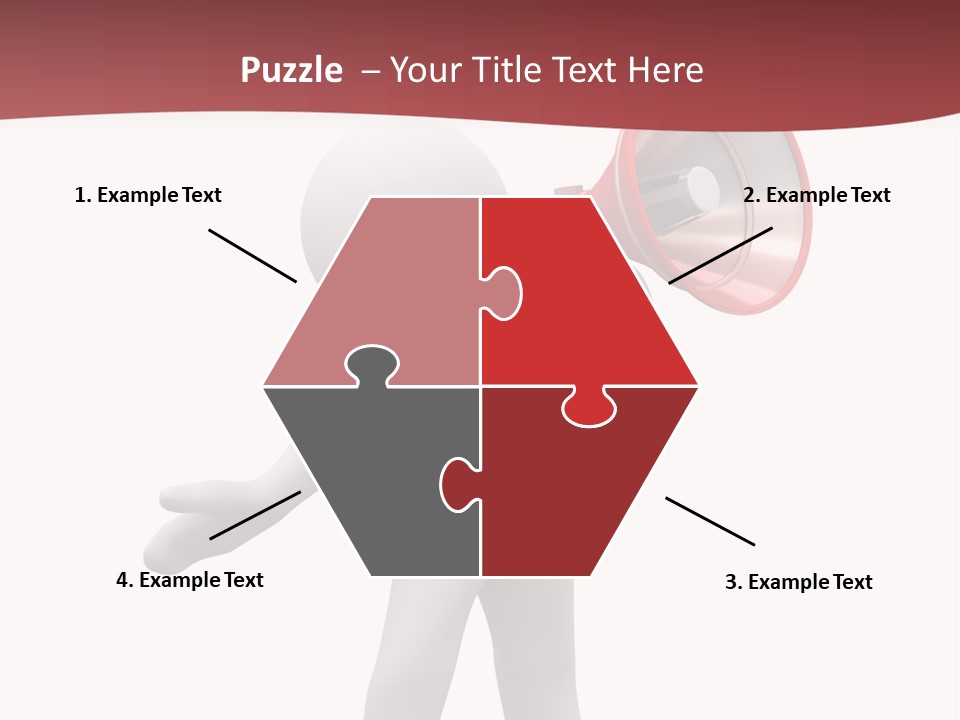 Puzzle – Your Title Text Here

1. Example Text

2. Example Text

4. Example Text

3. Example Text